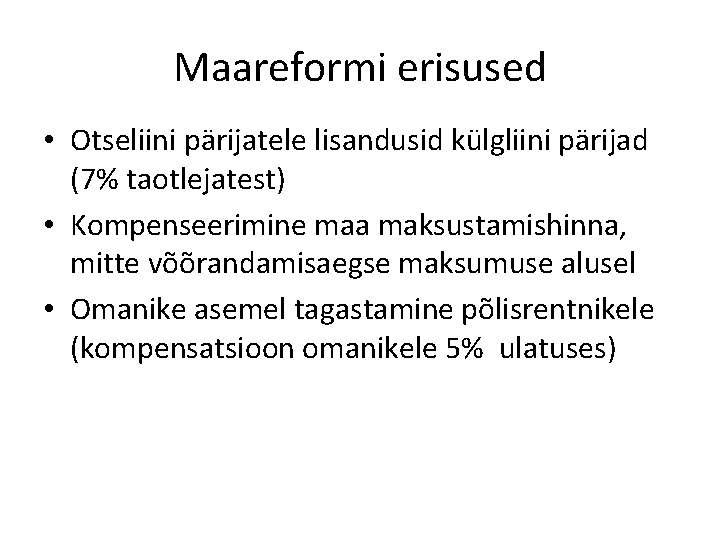 Maareformi erisused

• Otseliini pärijatele lisandusid külgliini pärijad (7% taotlejatest)
• Kompenseerimine maa maksustamishinna, mitte võõrandamisaegse maksumuse alusel
• Omanike asemel tagastamine põlisrentnikele (kompensatsioon omanikele 5% ulatuses)